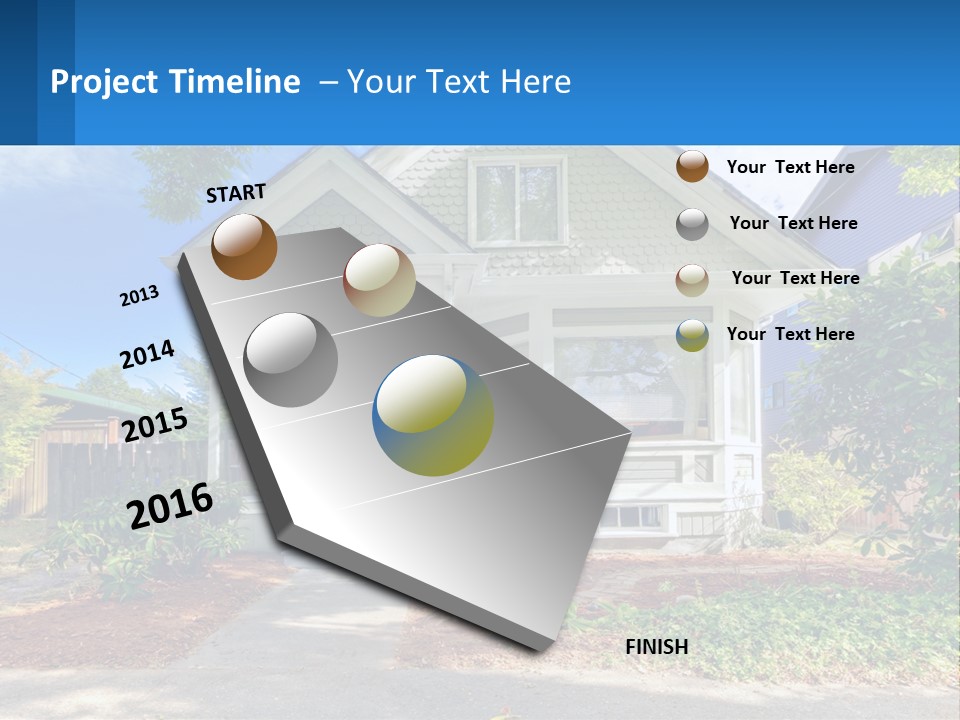 Project Timeline – Your Text Here

START

2013

2014

2015

2016

FINISH

Your Text Here

Your Text Here

Your Text Here

Your Text Here